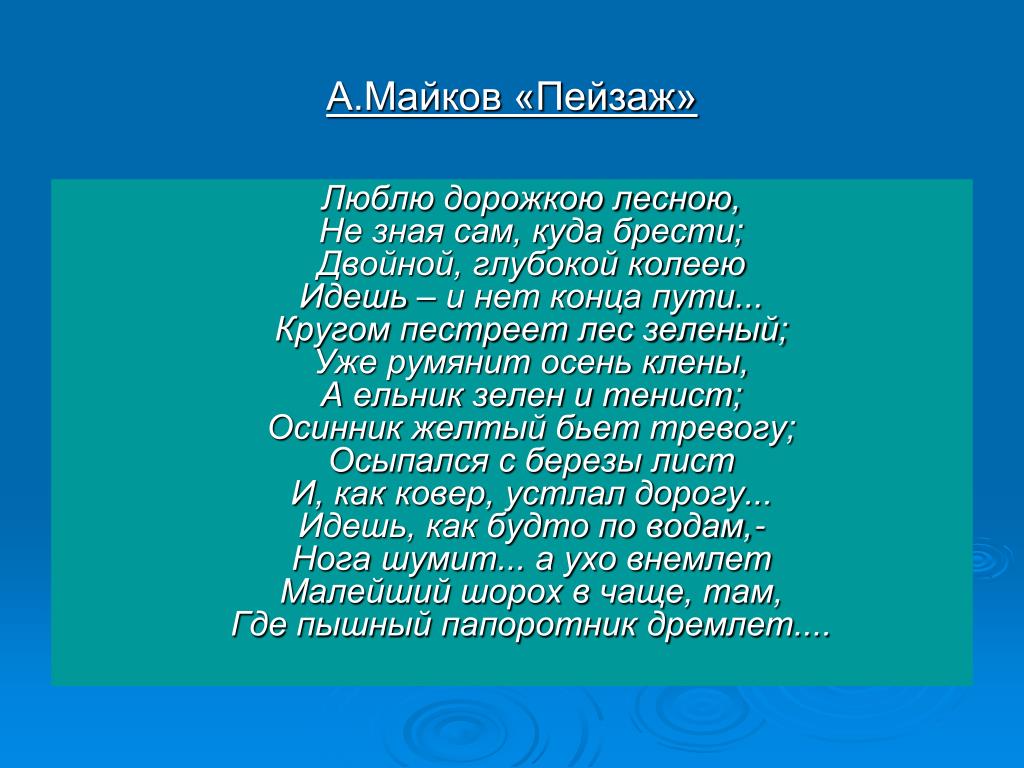 А.Майков «Пейзаж»

Люблю дорожкою лесною,
Не зная сам, куда брести;
Двойной, глубокой колеею
Идешь – и нет конца пути...
Кругом пестреет лес зеленый;
Уже румянит осень клены,
А ельник зелен и тенист;
Осинник желтый бьет тревогу;
Осыпался с березы лист
И, как ковер, устлал дорогу...
Идешь, как будто по водам,-
Нога шумит... а ухо внемлет
Малейший шорох в чаще, там,
Где пышный папоротник дремлет....